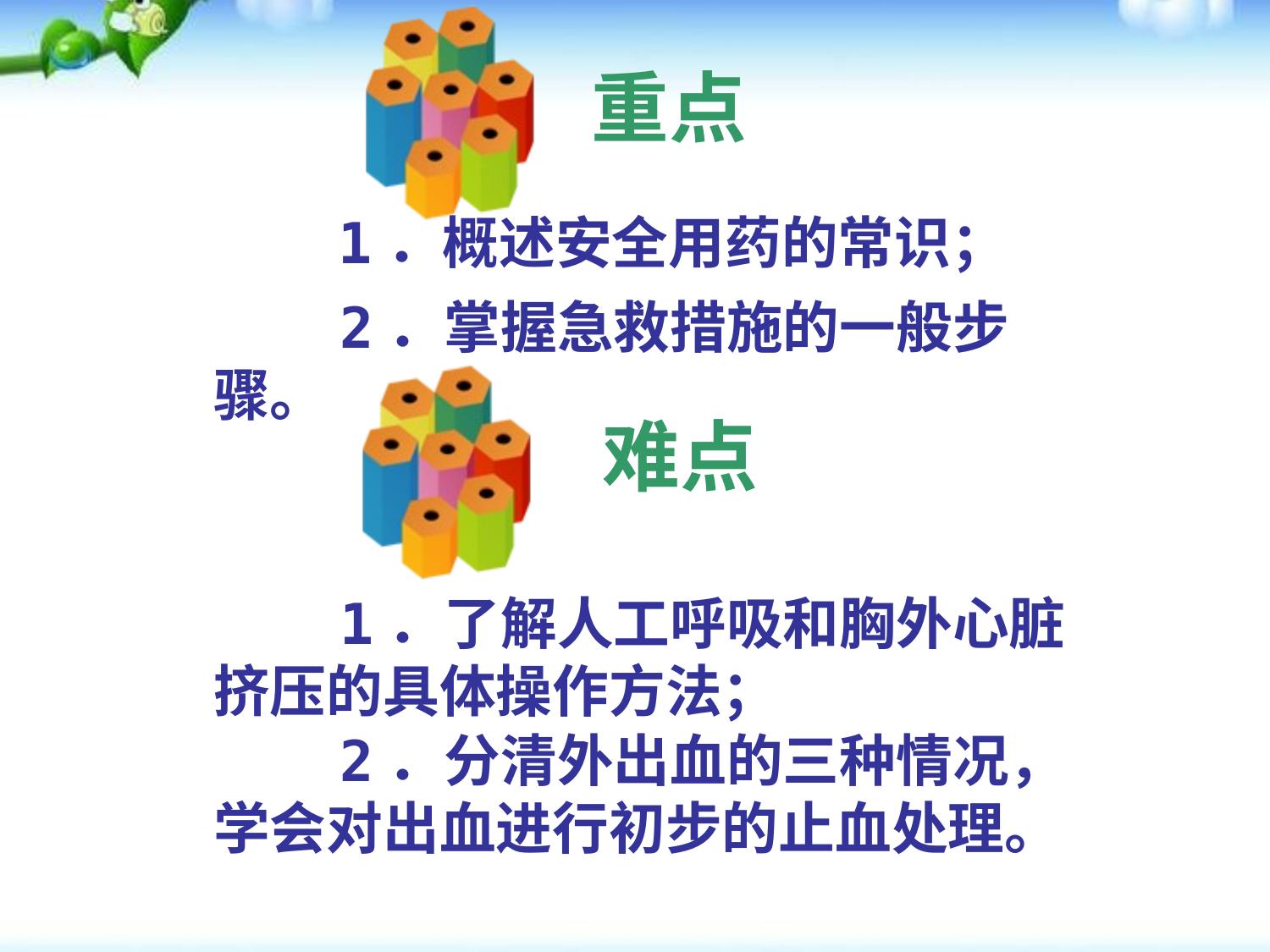 重点

１．概述安全用药的常识；

２．掌握急救措施的一般步骤。

难点

１．了解人工呼吸和胸外心脏挤压的具体操作方法；

２．分清外出血的三种情况，学会对出血进行初步的止血处理。